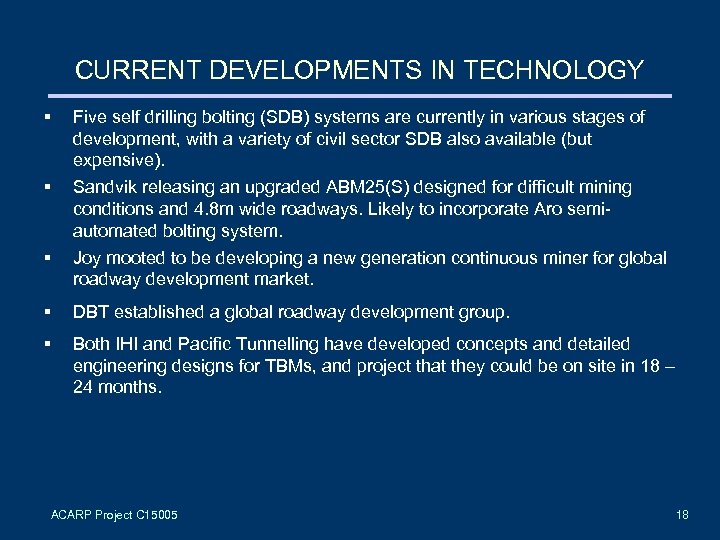 CURRENT DEVELOPMENTS IN TECHNOLOGY

▪ Five self drilling bolting (SDB) systems are currently in various stages of development, with a variety of civil sector SDB also available (but expensive).

▪ Sandvik releasing an upgraded ABM25(S) designed for difficult mining conditions and 4.8m wide roadways. Likely to incorporate Aro semi-automated bolting system.

▪ Joy mooted to be developing a new generation continuous miner for global roadway development market.

▪ DBT established a global roadway development group.

▪ Both IHI and Pacific Tunnelling have developed concepts and detailed engineering designs for TBMs, and project that they could be on site in 18 – 24 months.

ACARP Project C15005

18